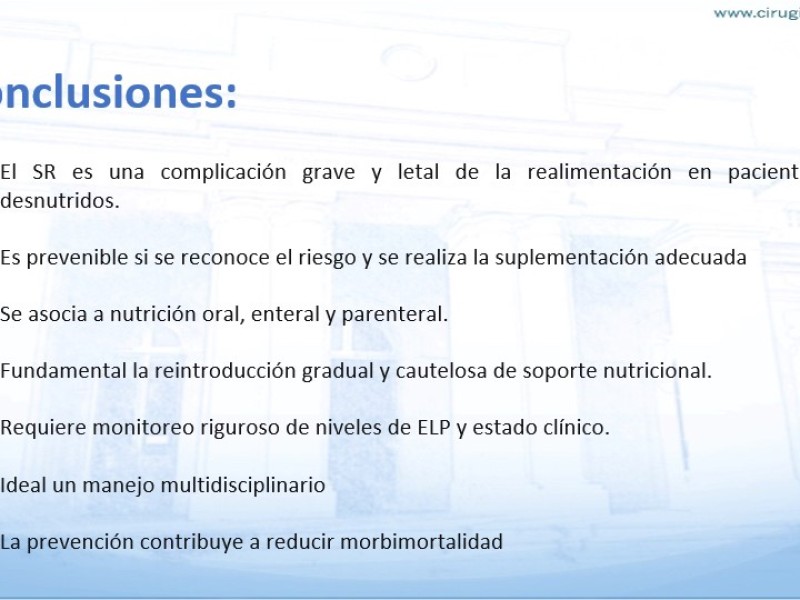 www.cirugi

onclusiones:

El SR es una complicación grave y letal de la realimentación en pacient desnutridos.

Es prevenible si se reconoce el riesgo y se realiza la suplementación adecuada

Se asocia a nutrición oral, enteral y parenteral.

Fundamental la reintroducción gradual y cautelosa de soporte nutricional.

Requiere monitoreo riguroso de niveles de ELP y estado clínico.

Ideal un manejo multidisciplinario

La prevención contribuye a reducir morbimortalidad